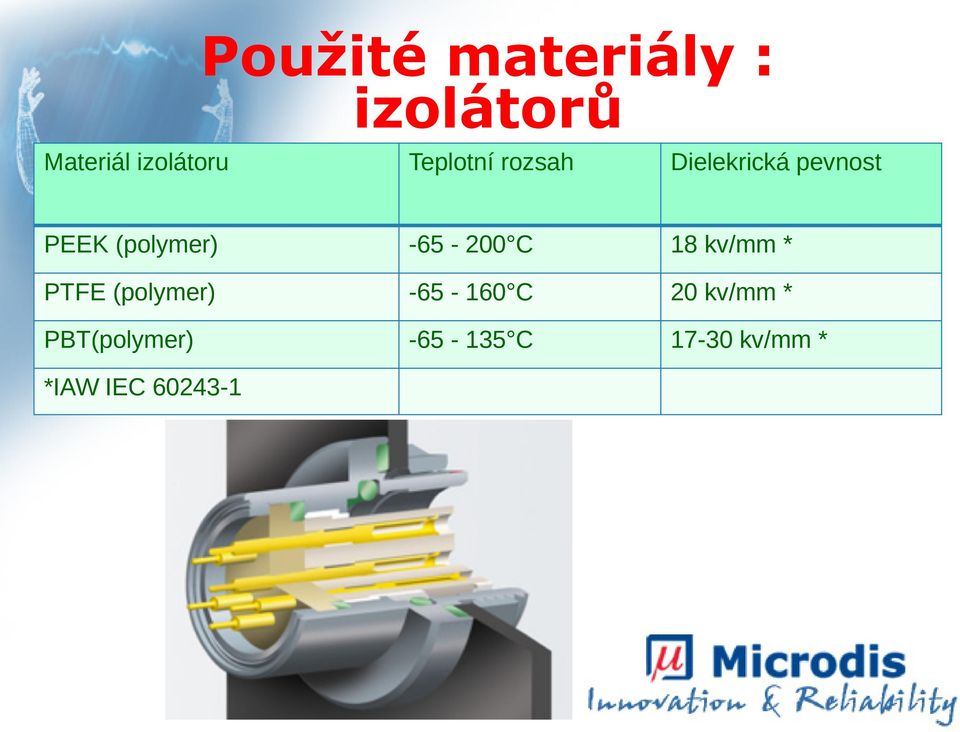 Použité materiály : izolátorů

| Materiál izolátoru | Teplotní rozsah | Dielekrická pevnost |
|---|---|---|
| PEEK (polymer) | -65 - 200°C | 18 kv/mm * |
| PTFE (polymer) | -65 - 160°C | 20 kv/mm * |
| PBT(polymer) | -65 - 135°C | 17-30 kv/mm * |
| *IAW IEC 60243-1 | | |

μ Microdis
Innovation & Reliability